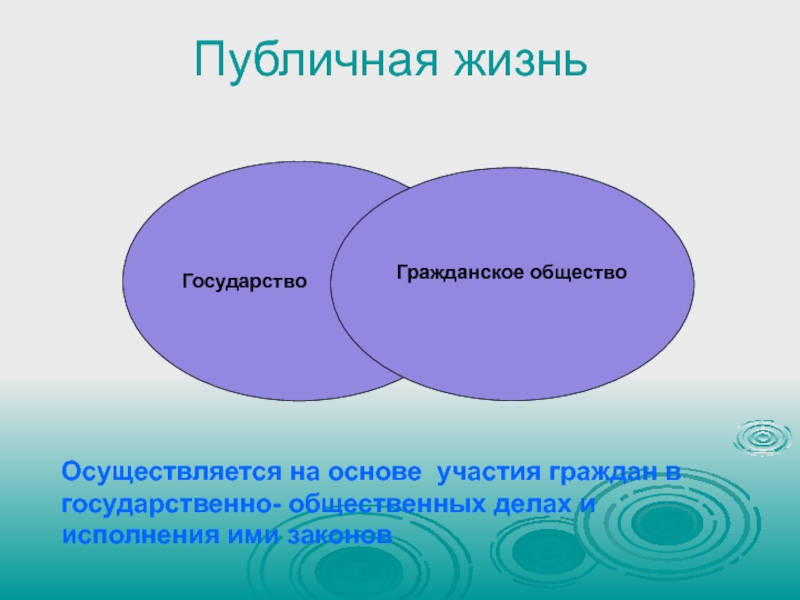 Публичная жизнь

Государство

Гражданское общество

Осуществляется на основе участия граждан в государственно- общественных делах и исполнения ими законов